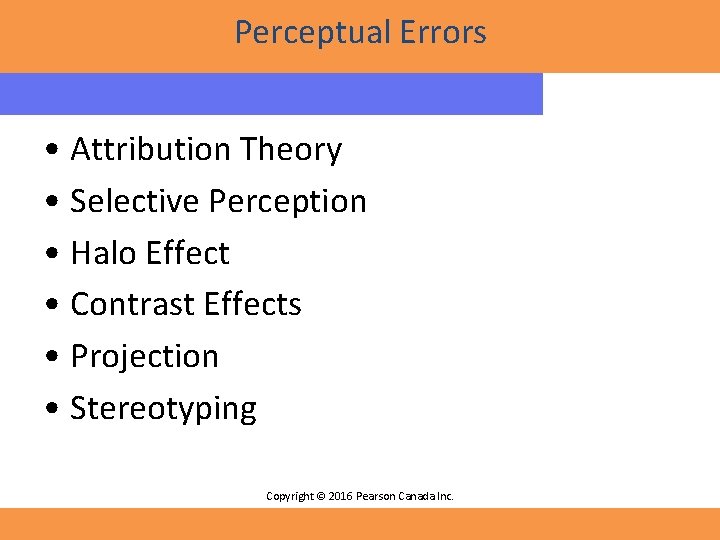 Perceptual Errors

• Attribution Theory
• Selective Perception
• Halo Effect
• Contrast Effects
• Projection
• Stereotyping

Copyright © 2016 Pearson Canada Inc.